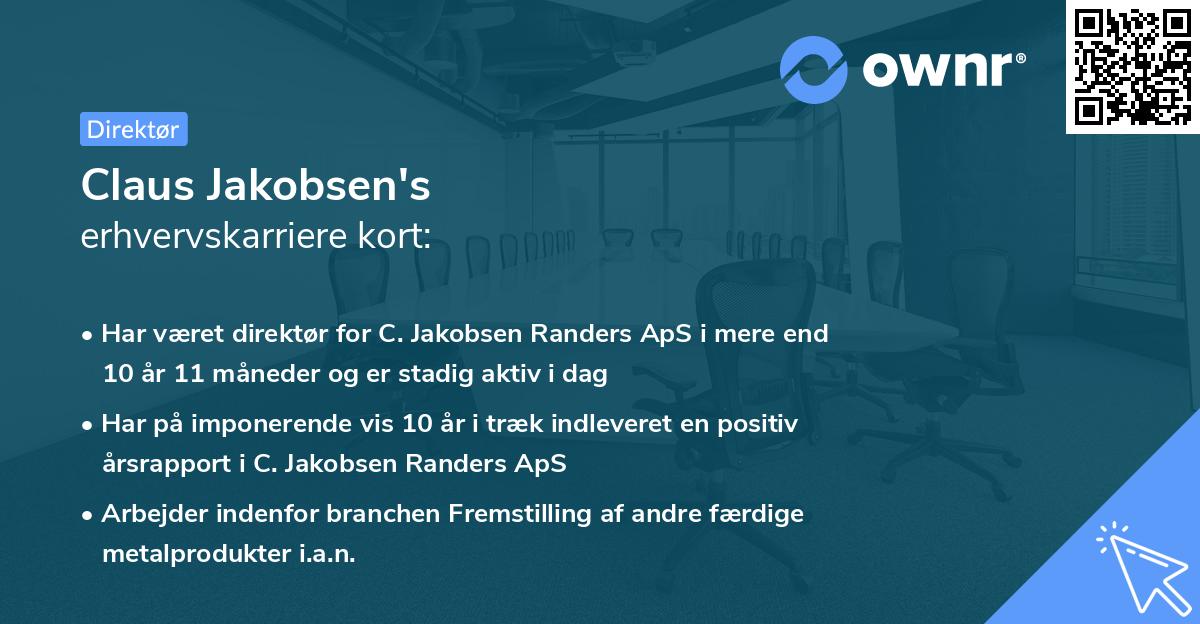 ownr®

Direktør

Claus Jakobsen's
erhvervskarriere kort:

• Har været direktør for C. Jakobsen Randers ApS i mere end 10 år 11 måneder og er stadig aktiv i dag

• Har på imponerende vis 10 år i træk indleveret en positiv årsrapport i C. Jakobsen Randers ApS

• Arbejder indenfor branchen Fremstilling af andre færdige metalprodukter i.a.n.